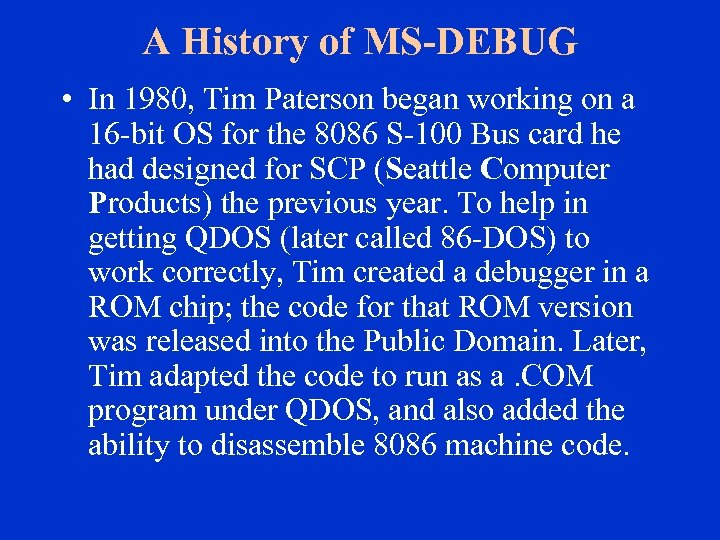 A History of MS-DEBUG

• In 1980, Tim Paterson began working on a 16-bit OS for the 8086 S-100 Bus card he had designed for SCP (Seattle Computer Products) the previous year. To help in getting QDOS (later called 86-DOS) to work correctly, Tim created a debugger in a ROM chip; the code for that ROM version was released into the Public Domain. Later, Tim adapted the code to run as a .COM program under QDOS, and also added the ability to disassemble 8086 machine code.